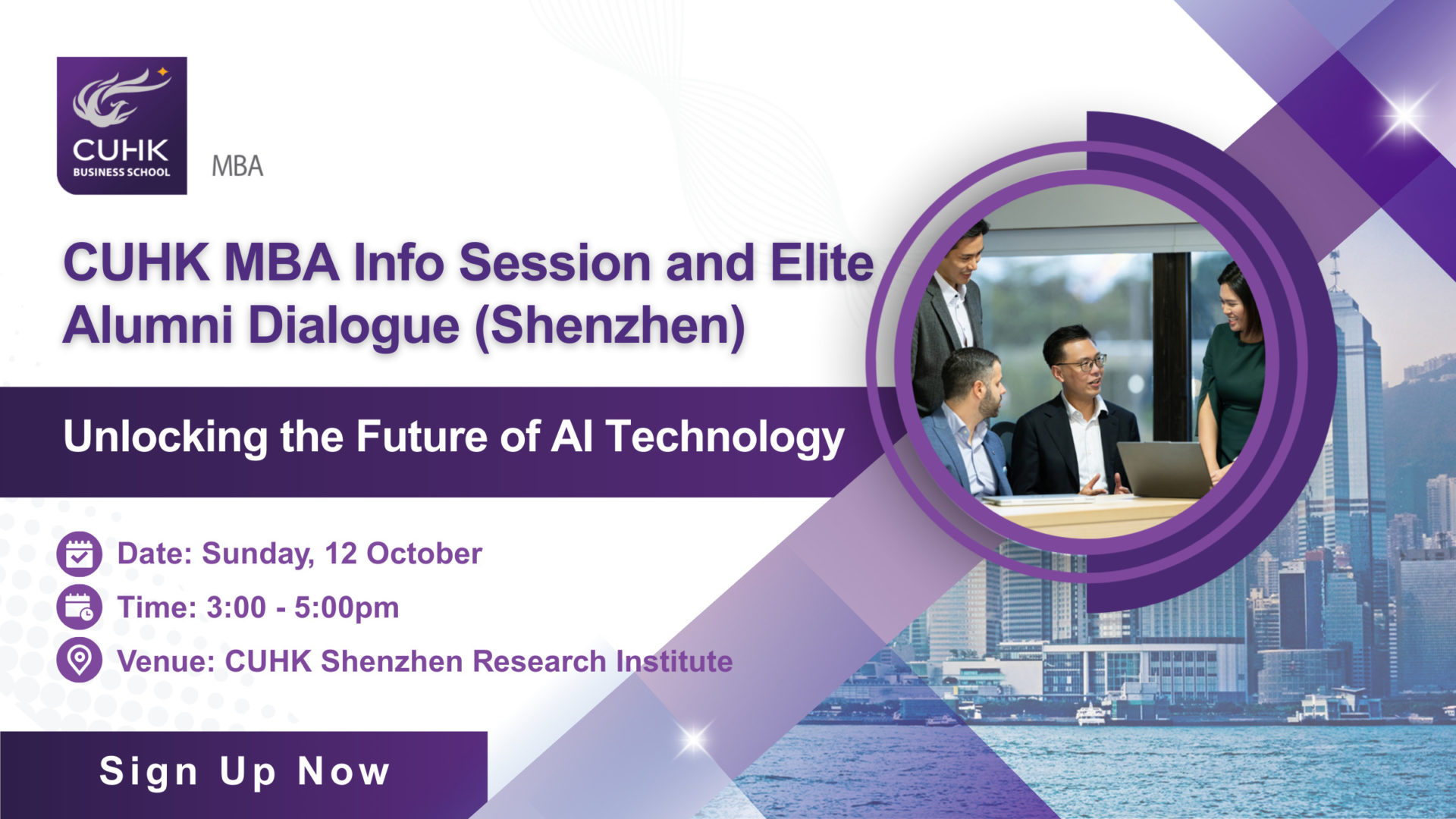 CUHK
BUSINESS SCHOOL
MBA

CUHK MBA Info Session and Elite Alumni Dialogue (Shenzhen)

Unlocking the Future of AI Technology

Date: Sunday, 12 October
Time: 3:00 - 5:00pm
Venue: CUHK Shenzhen Research Institute

Sign Up Now